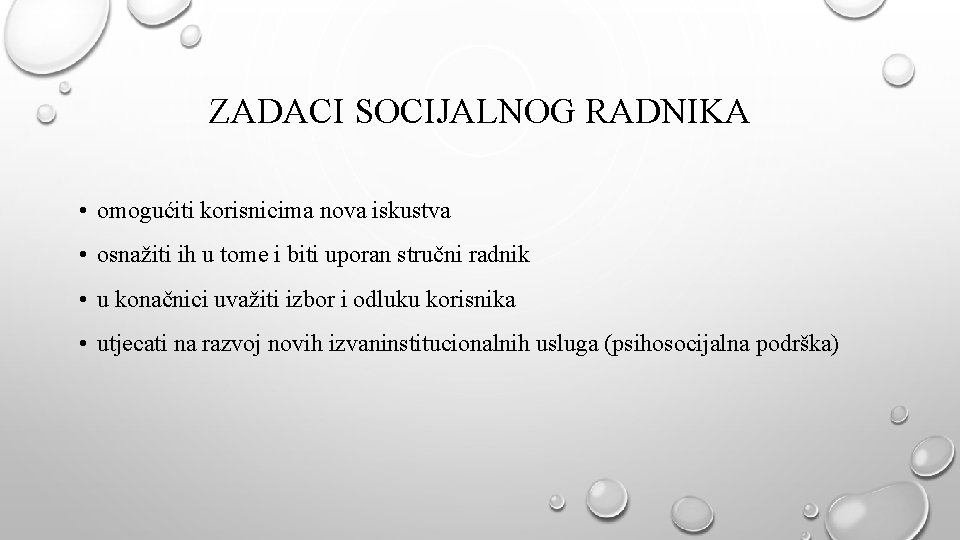 ZADACI SOCIJALNOG RADNIKA

• omogućiti korisnicima nova iskustva
• osnažiti ih u tome i biti uporan stručni radnik
• u konačnici uvažiti izbor i odluku korisnika
• utjecati na razvoj novih izvaninstitucionalnih usluga (psihosocijalna podrška)